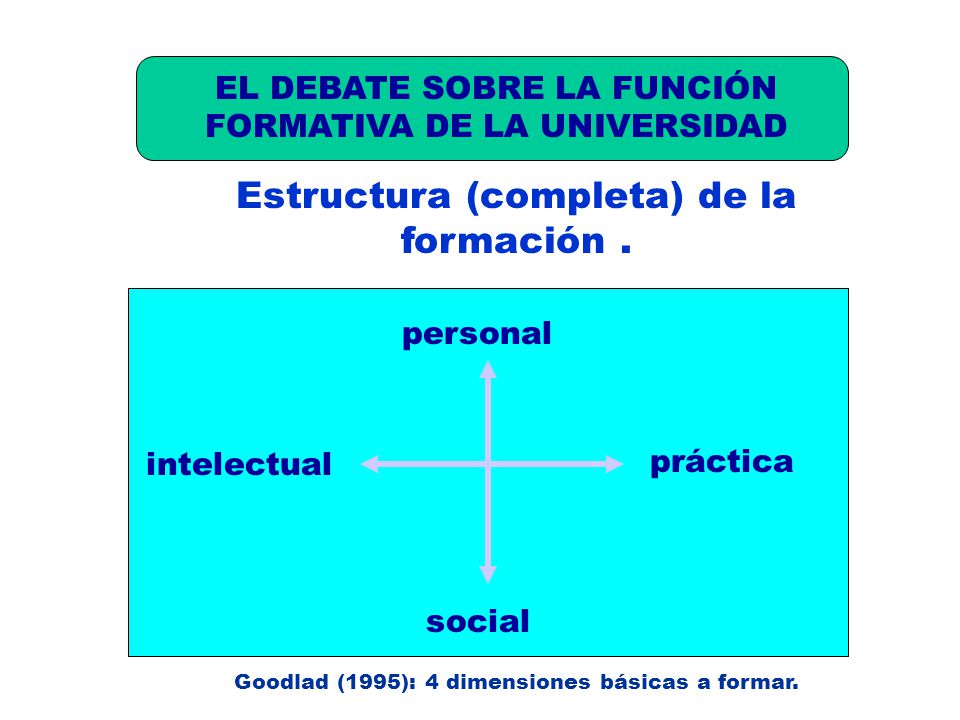 EL DEBATE SOBRE LA FUNCIÓN FORMATIVA DE LA UNIVERSIDAD

Estructura (completa) de la formación .

personal

intelectual

práctica

social

Goodlad (1995): 4 dimensiones básicas a formar.